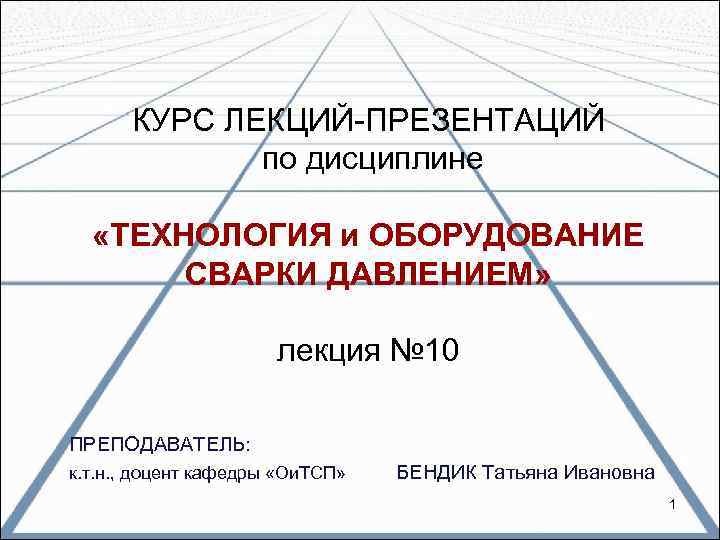 КУРС ЛЕКЦИЙ-ПРЕЗЕНТАЦИЙ
по дисциплине

«ТЕХНОЛОГИЯ и ОБОРУДОВАНИЕ СВАРКИ ДАВЛЕНИЕМ»

лекция №10

ПРЕПОДАВАТЕЛЬ:
к.т.н., доцент кафедры «ОиТСП» БЕНДИК Татьяна Ивановна

1